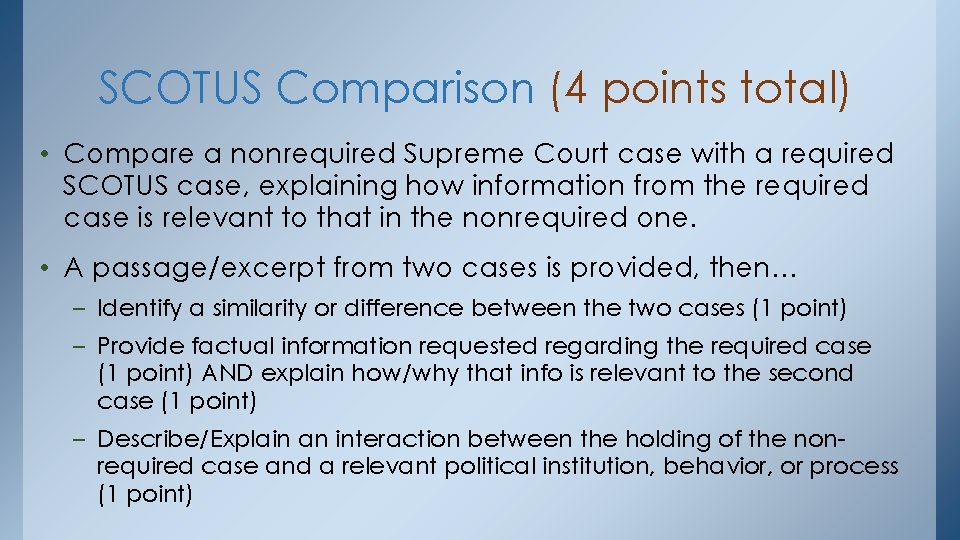 SCOTUS Comparison (4 points total)

• Compare a nonrequired Supreme Court case with a required SCOTUS case, explaining how information from the required case is relevant to that in the nonrequired one.

• A passage/excerpt from two cases is provided, then…

– Identify a similarity or difference between the two cases (1 point)

– Provide factual information requested regarding the required case (1 point) AND explain how/why that info is relevant to the second case (1 point)

– Describe/Explain an interaction between the holding of the non-required case and a relevant political institution, behavior, or process (1 point)